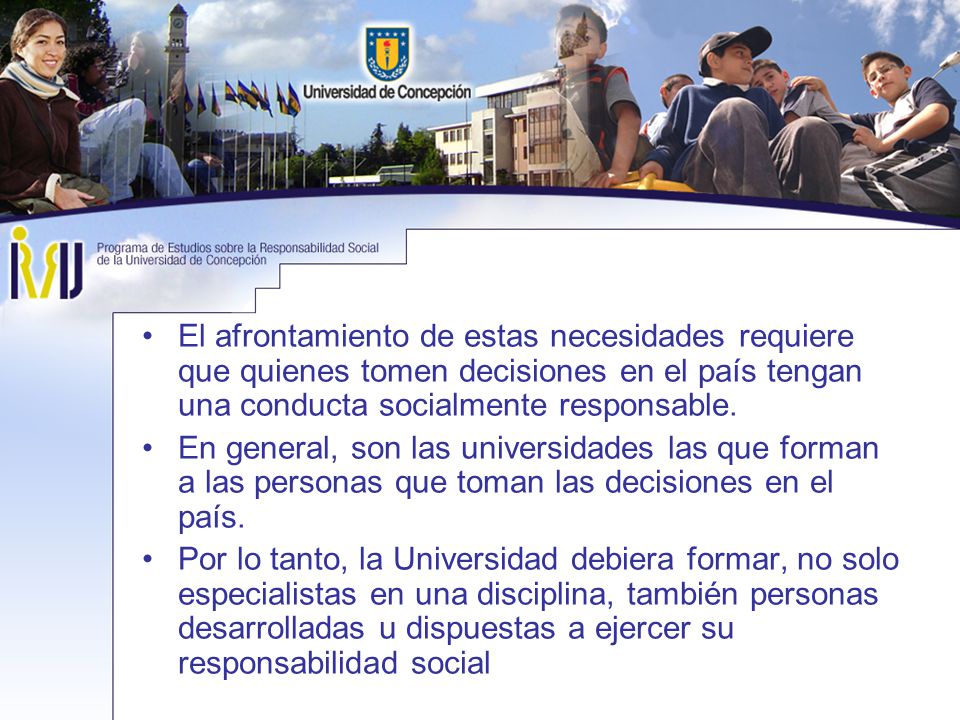 Universidad de Concepción

Programa de Estudios sobre la Responsabilidad Social de la Universidad de Concepción

• El afrontamiento de estas necesidades requiere que quienes tomen decisiones en el país tengan una conducta socialmente responsable.
• En general, son las universidades las que forman a las personas que toman las decisiones en el país.
• Por lo tanto, la Universidad debiera formar, no solo especialistas en una disciplina, también personas desarrolladas u dispuestas a ejercer su responsabilidad social